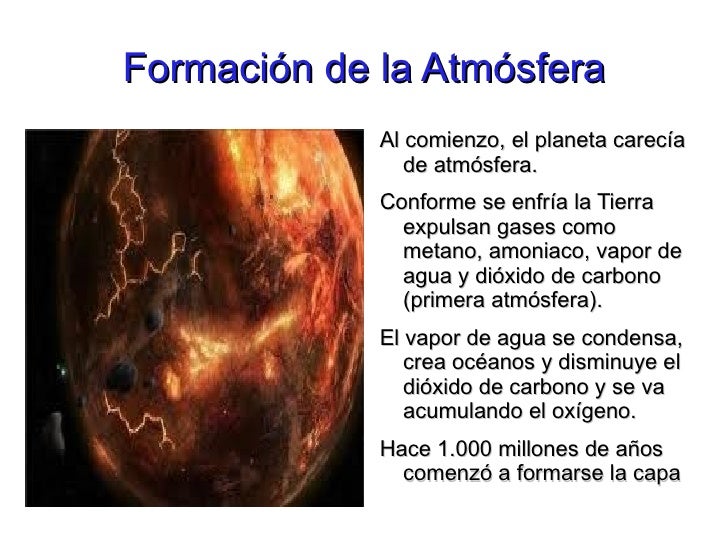 Formación de la Atmósfera

Al comienzo, el planeta carecía de atmósfera.

Conforme se enfría la Tierra expulsan gases como metano, amoniaco, vapor de agua y dióxido de carbono (primera atmósfera).

El vapor de agua se condensa, crea océanos y disminuye el dióxido de carbono y se va acumulando el oxígeno.

Hace 1.000 millones de años comenzó a formarse la capa